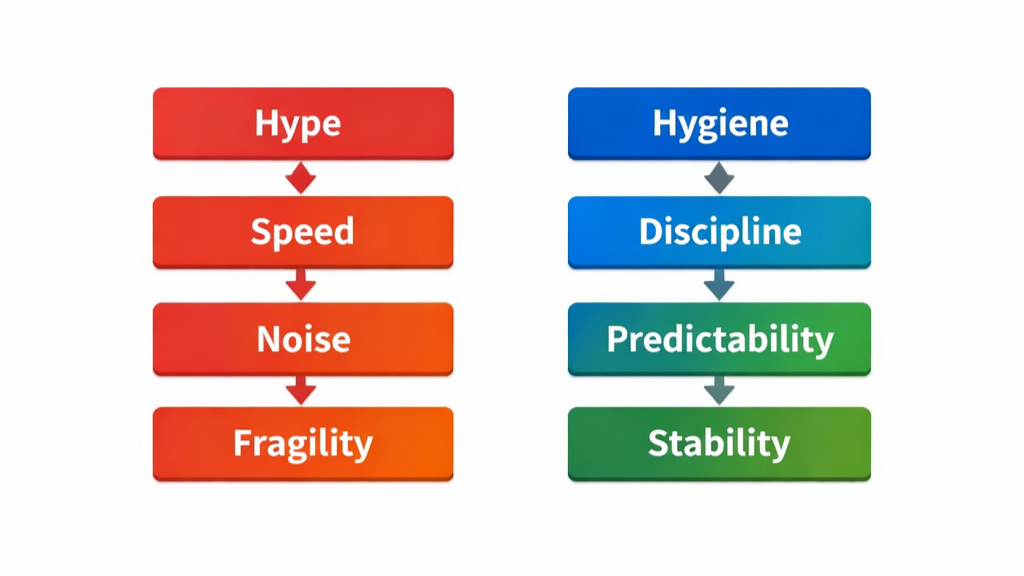 Hype

Speed

Noise

Fragility

Hygiene

Discipline

Predictability

Stability